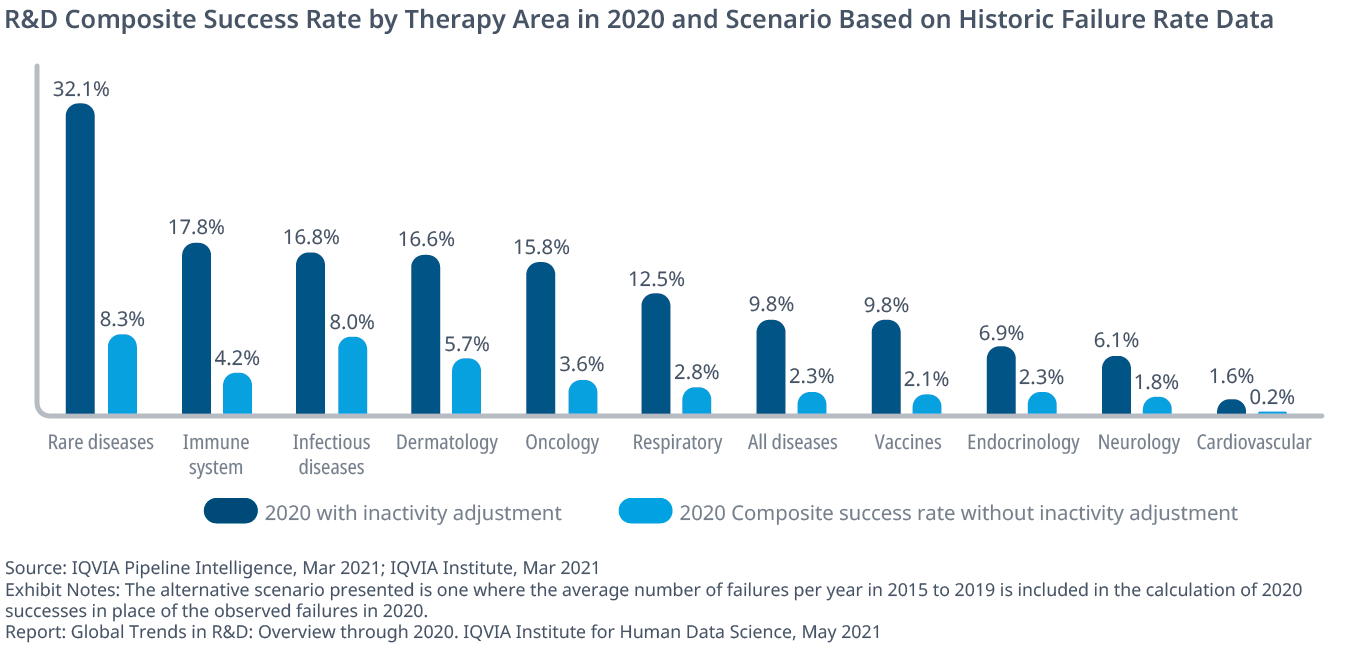 R&D Composite Success Rate by Therapy Area in 2020 and Scenario Based on Historic Failure Rate Data

32.1%
8.3%
17.8%
4.2%
16.8%
8.0%
16.6%
5.7%
15.8%
3.6%
12.5%
2.8%
9.8%
2.3%
9.8%
2.1%
6.9%
2.3%
6.1%
1.8%
1.6%
0.2%

Rare diseases
Immune system
Infectious diseases
Dermatology
Oncology
Respiratory
All diseases
Vaccines
Endocrinology
Neurology
Cardiovascular

2020 with inactivity adjustment
2020 Composite success rate without inactivity adjustment

Source: IQVIA Pipeline Intelligence, Mar 2021; IQVIA Institute, Mar 2021
Exhibit Notes: The alternative scenario presented is one where the average number of failures per year in 2015 to 2019 is included in the calculation of 2020 successes in place of the observed failures in 2020.
Report: Global Trends in R&D: Overview through 2020. IQVIA Institute for Human Data Science, May 2021